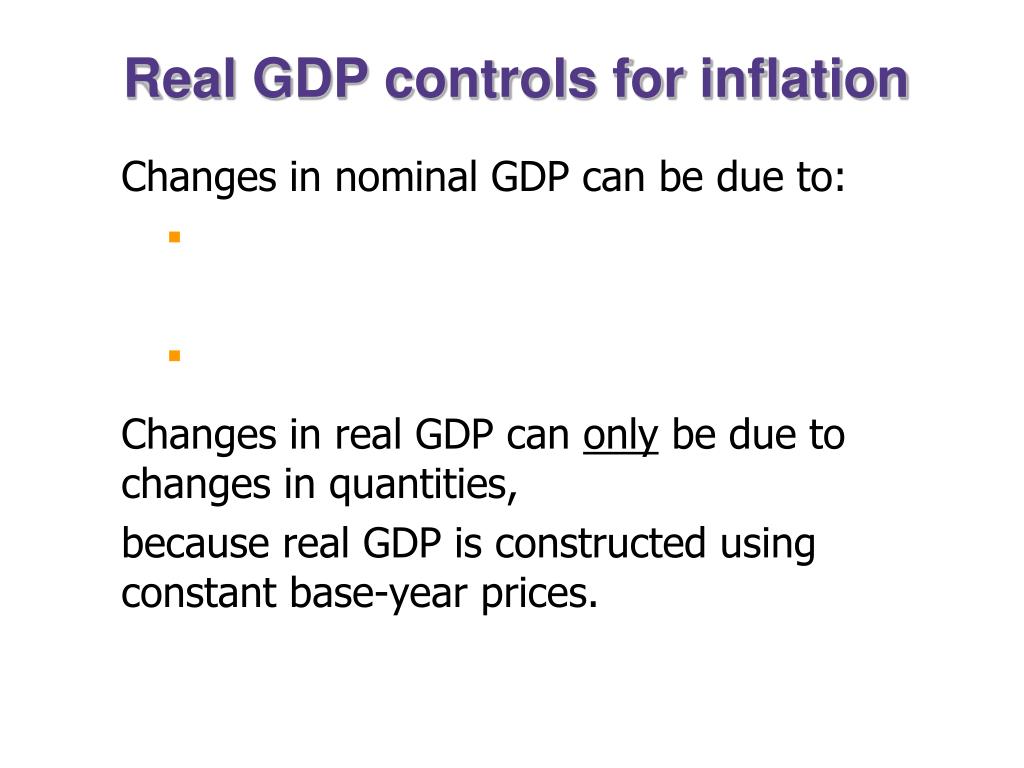 Real GDP controls for inflation

Changes in nominal GDP can be due to:

Changes in real GDP can only be due to changes in quantities,

because real GDP is constructed using constant base-year prices.